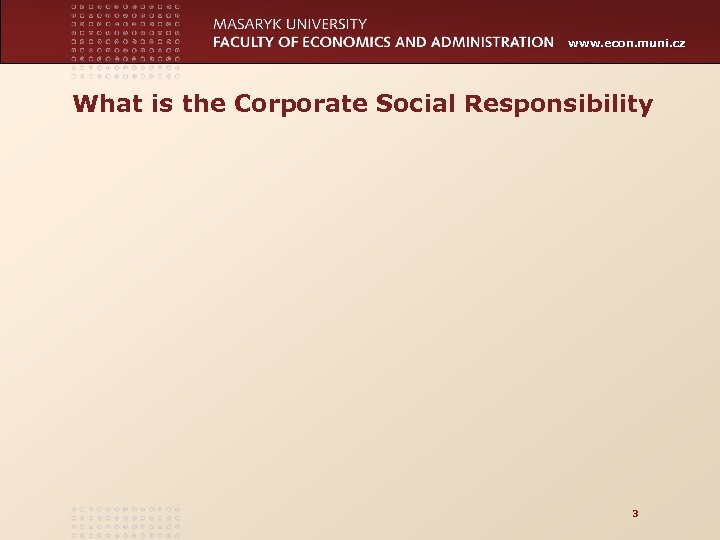 MASARYK UNIVERSITY
FACULTY OF ECONOMICS AND ADMINISTRATION www.econ.muni.cz

What is the Corporate Social Responsibility

3